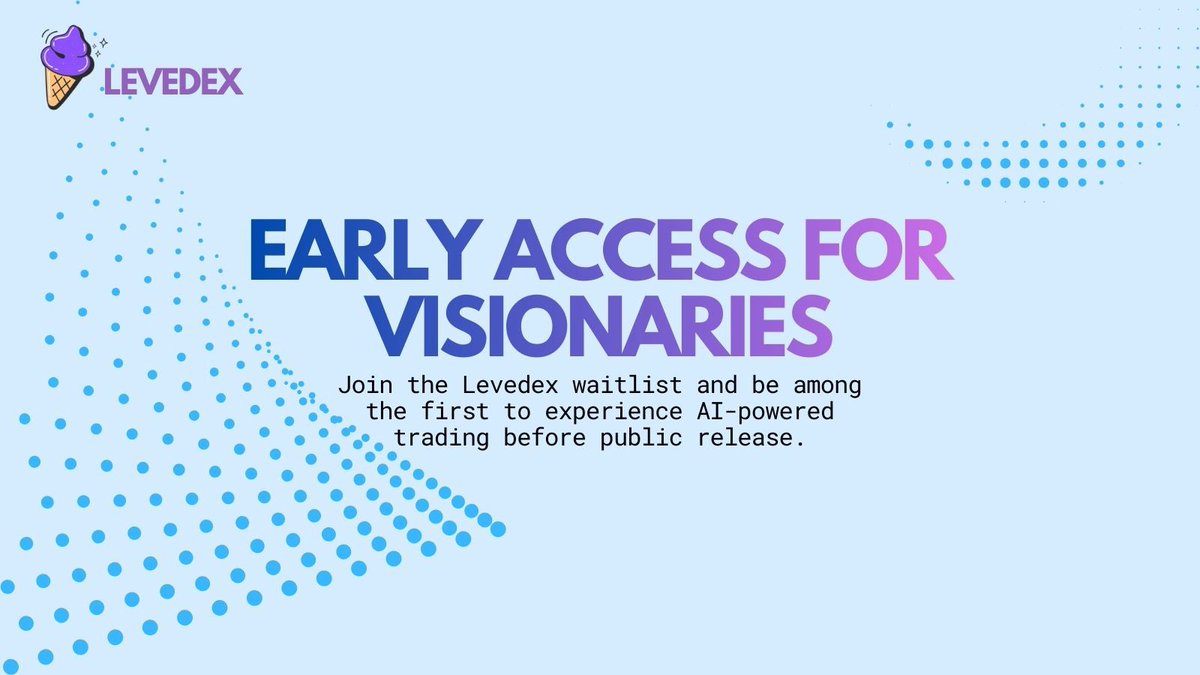 LEVEDEX

EARLY ACCESS FOR VISIONARIES

Join the Levedex waitlist and be among the first to experience AI-powered trading before public release.